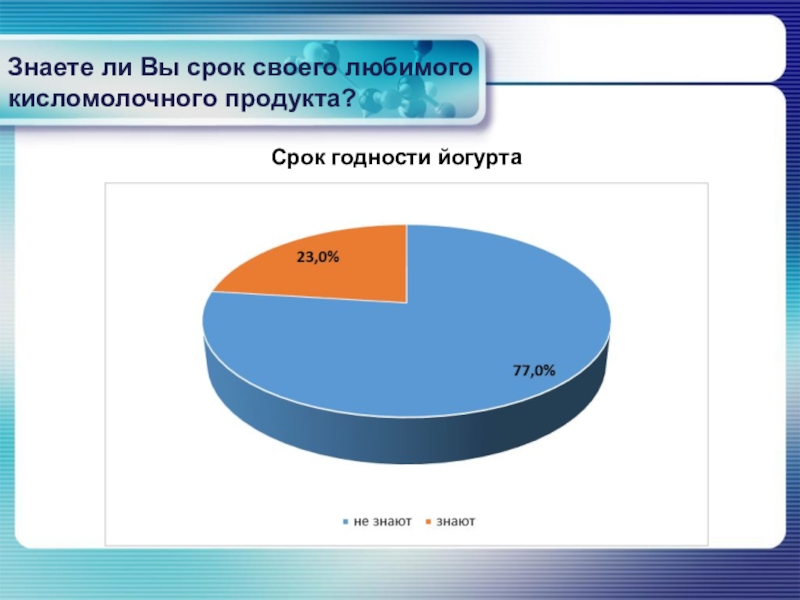 Знаете ли Вы срок своего любимого кисломолочного продукта?

Срок годности йогурта

23,0%

77,0%

не знают знают